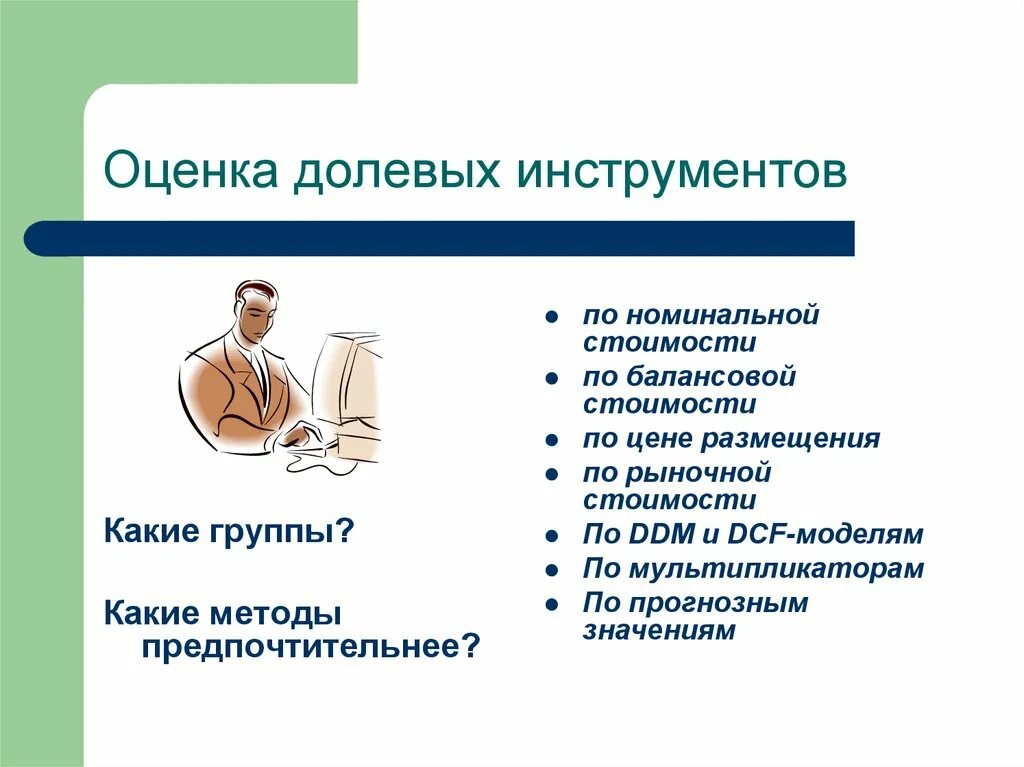 Оценка долевых инструментов

Какие группы?

Какие методы предпочтительнее?

- по номинальной стоимости
- по балансовой стоимости
- по цене размещения
- по рыночной стоимости
- По DDM и DCF-моделям
- По мультипликаторам
- По прогнозным значениям